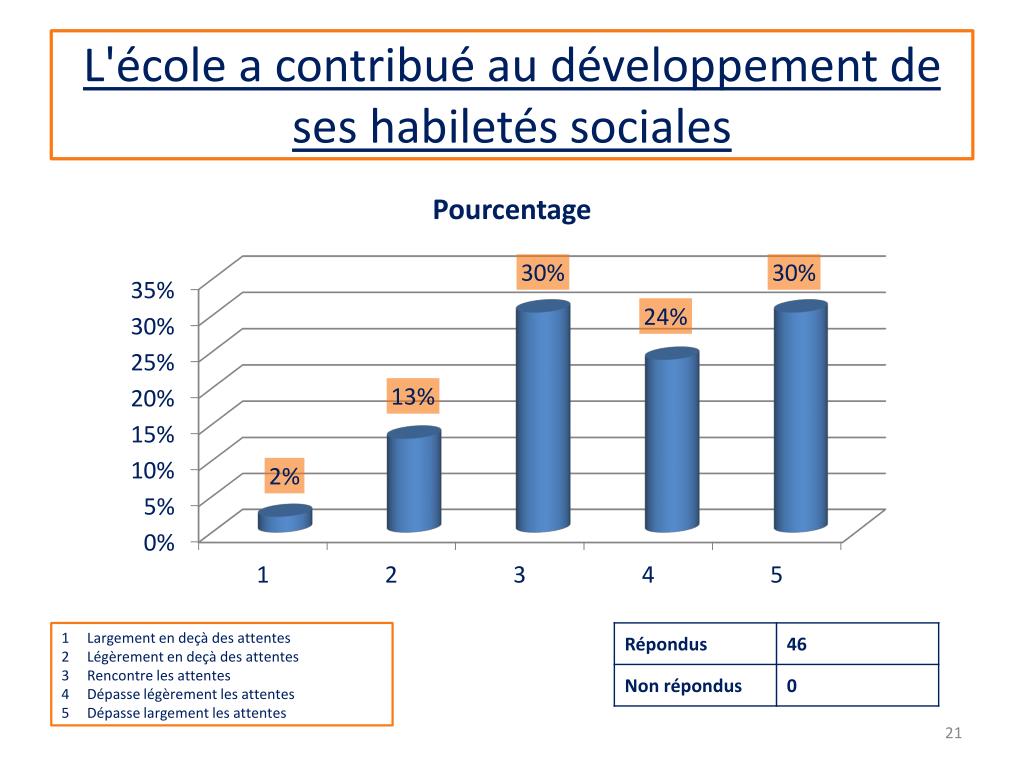 L'école a contribué au développement de ses habiletés sociales

Pourcentage

35%
30%
25%
20%
15%
10%
5%
0%

2%
13%
30%
24%
30%

1
2
3
4
5

1 Largement en deçà des attentes
2 Légèrement en deçà des attentes
3 Rencontre les attentes
4 Dépasse légèrement les attentes
5 Dépasse largement les attentes

| Répondus | 46 |
|---|---|
| Non répondus | 0 |

21